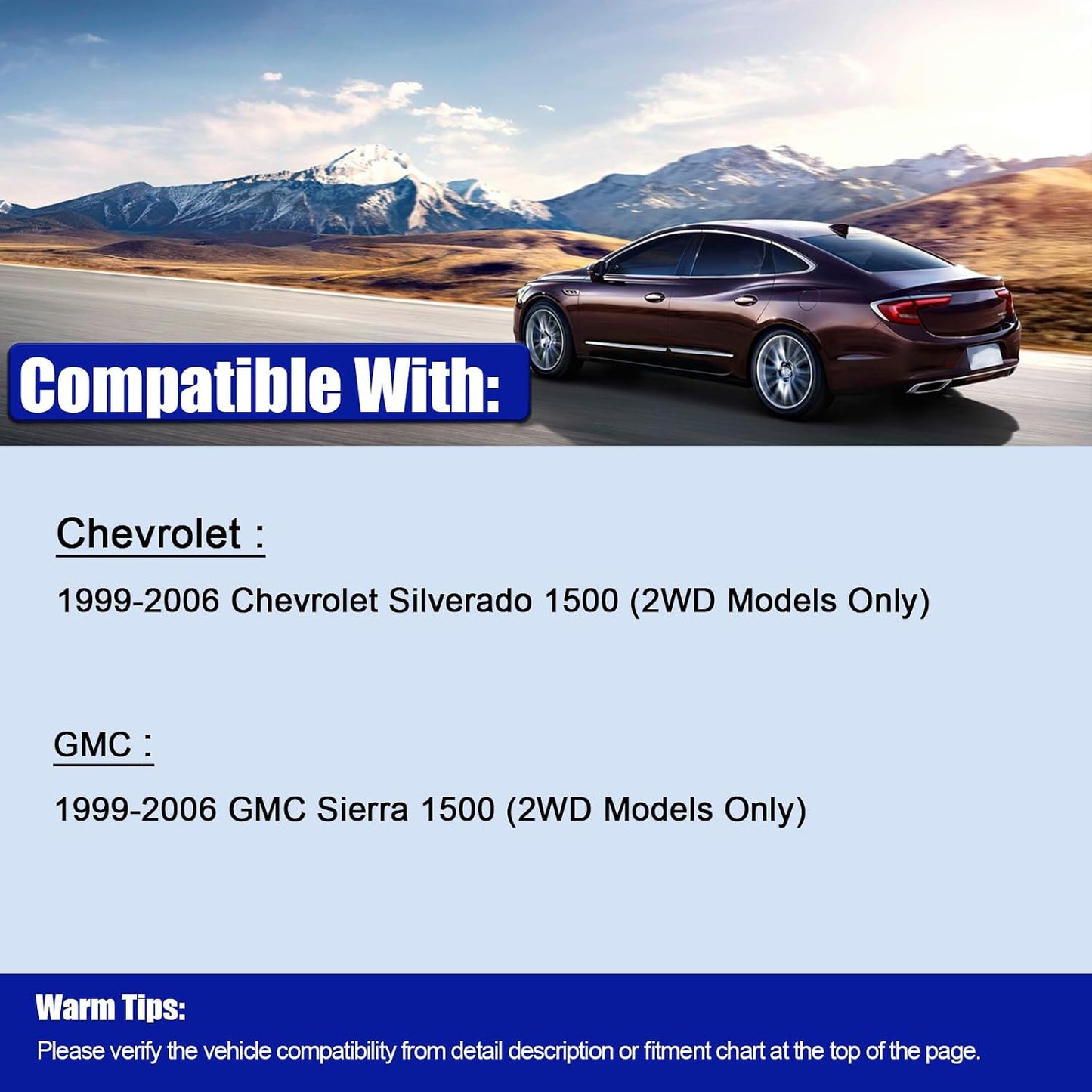 Compatible With:

Chevrolet :

1999-2006 Chevrolet Silverado 1500 (2WD Models Only)

GMC :

1999-2006 GMC Sierra 1500 (2WD Models Only)

Warm Tips:

Please verify the vehicle compatibility from detail description or fitment chart at the top of the page.